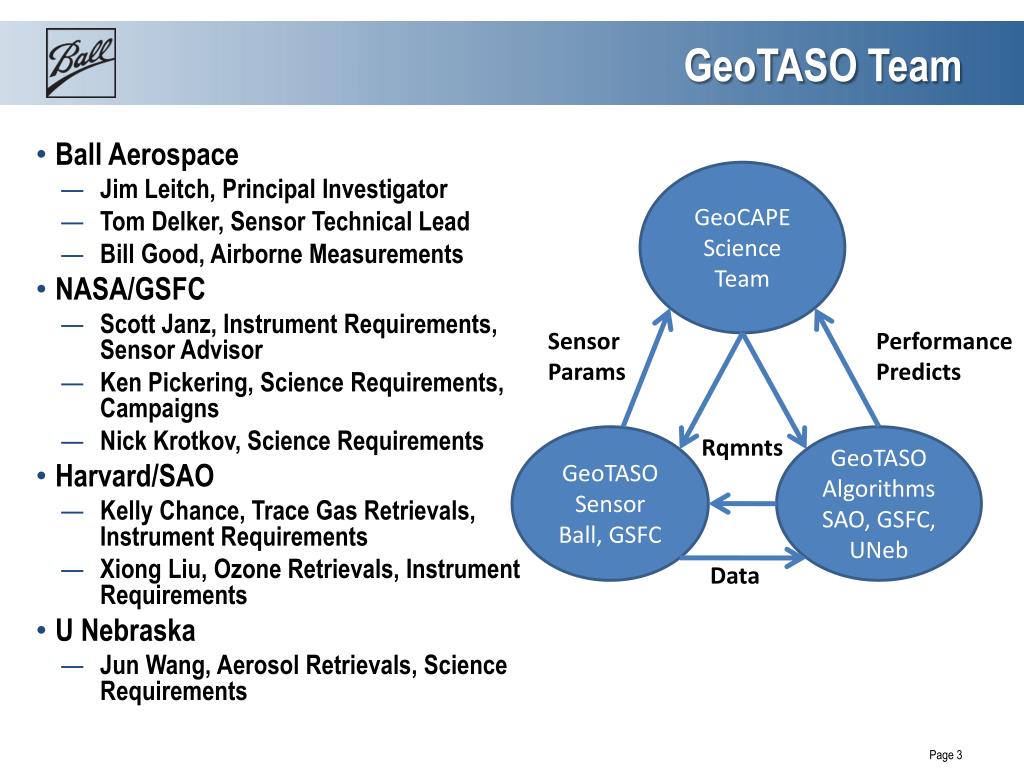 Ball

GeoTASO Team

• Ball Aerospace
— Jim Leitch, Principal Investigator
— Tom Delker, Sensor Technical Lead
— Bill Good, Airborne Measurements
• NASA/GSFC
— Scott Janz, Instrument Requirements, Sensor Advisor
— Ken Pickering, Science Requirements, Campaigns
— Nick Krotkov, Science Requirements
• Harvard/SAO
— Kelly Chance, Trace Gas Retrievals, Instrument Requirements
— Xiong Liu, Ozone Retrievals, Instrument Requirements
• U Nebraska
— Jun Wang, Aerosol Retrievals, Science Requirements

GeoCAPE Science Team

Sensor Params

Performance Predicts

Rqmnts

GeoTASO Sensor Ball, GSFC

GeoTASO Algorithms SAO, GSFC, UNeb

Data

Page 3